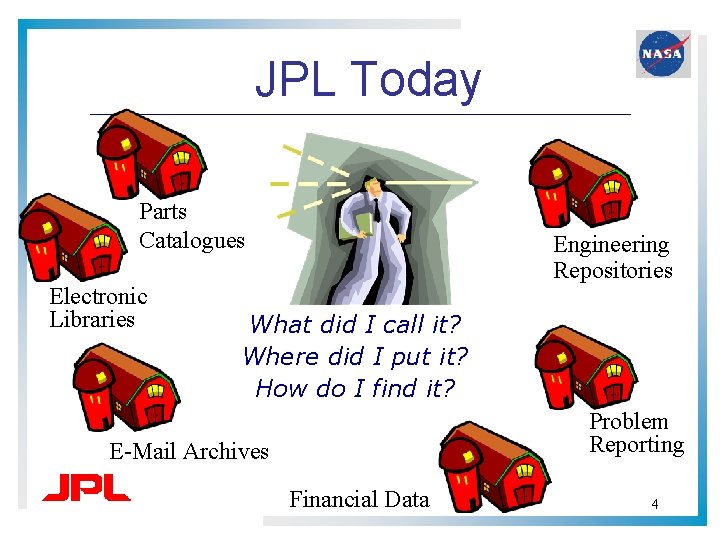 NASA

JPL Today

Parts Catalogues

Electronic Libraries

Engineering Repositories

What did I call it?
Where did I put it?
How do I find it?

E-Mail Archives

Problem Reporting

Financial Data

JPL

4